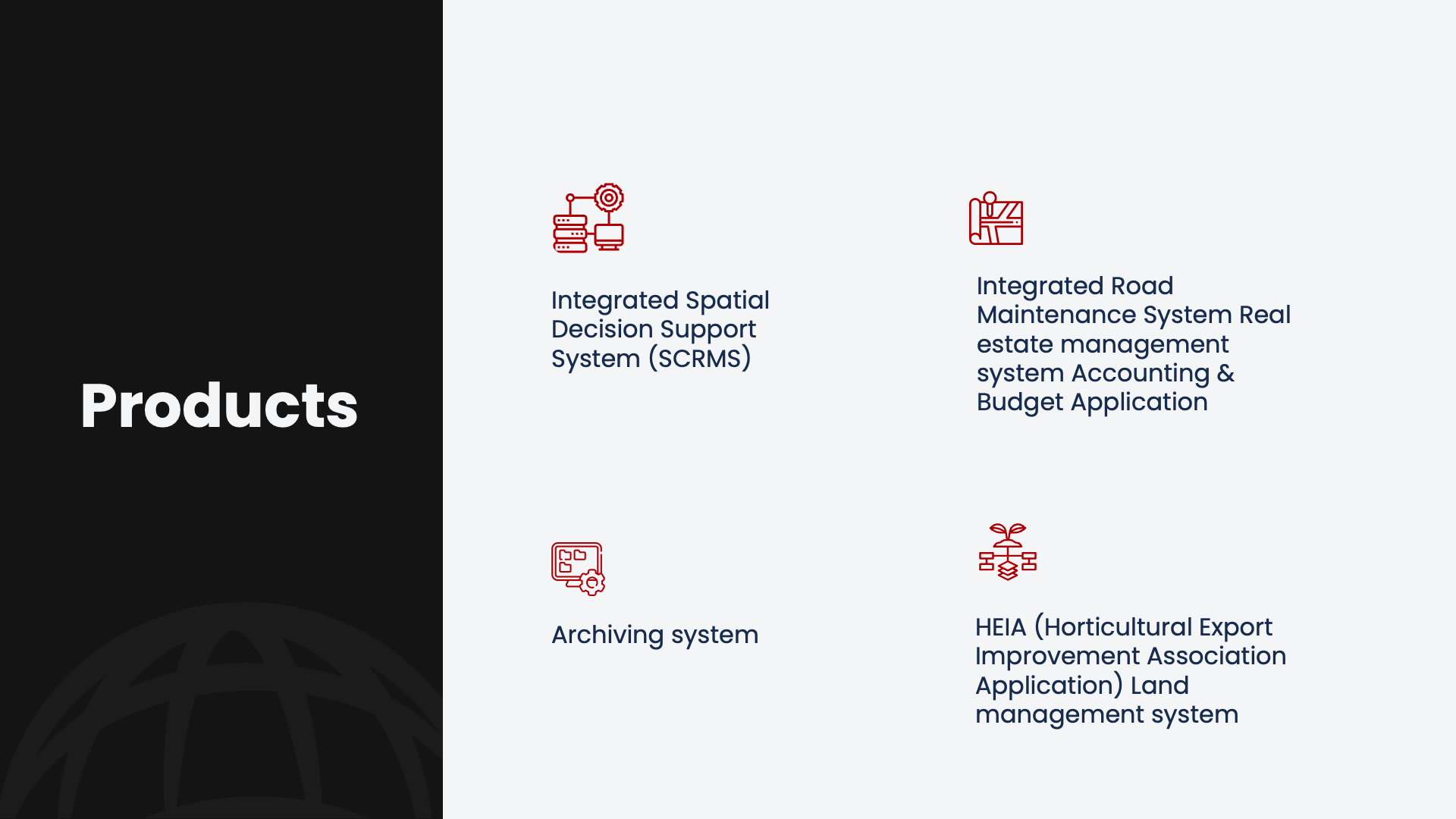 Products

Integrated Spatial Decision Support System (SCRMS)

Integrated Road Maintenance System Real estate management system Accounting & Budget Application

Archiving system

HEIA (Horticultural Export Improvement Association Application) Land management system